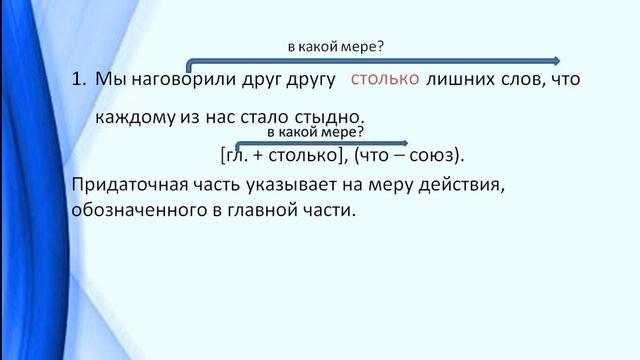 в какой мере?

1. Мы наговорили друг другу столько лишних слов, что каждому из нас стало стыдно.

в какой мере?

[гл. + столько], (что – союз).

Придаточная часть указывает на меру действия, обозначенного в главной части.